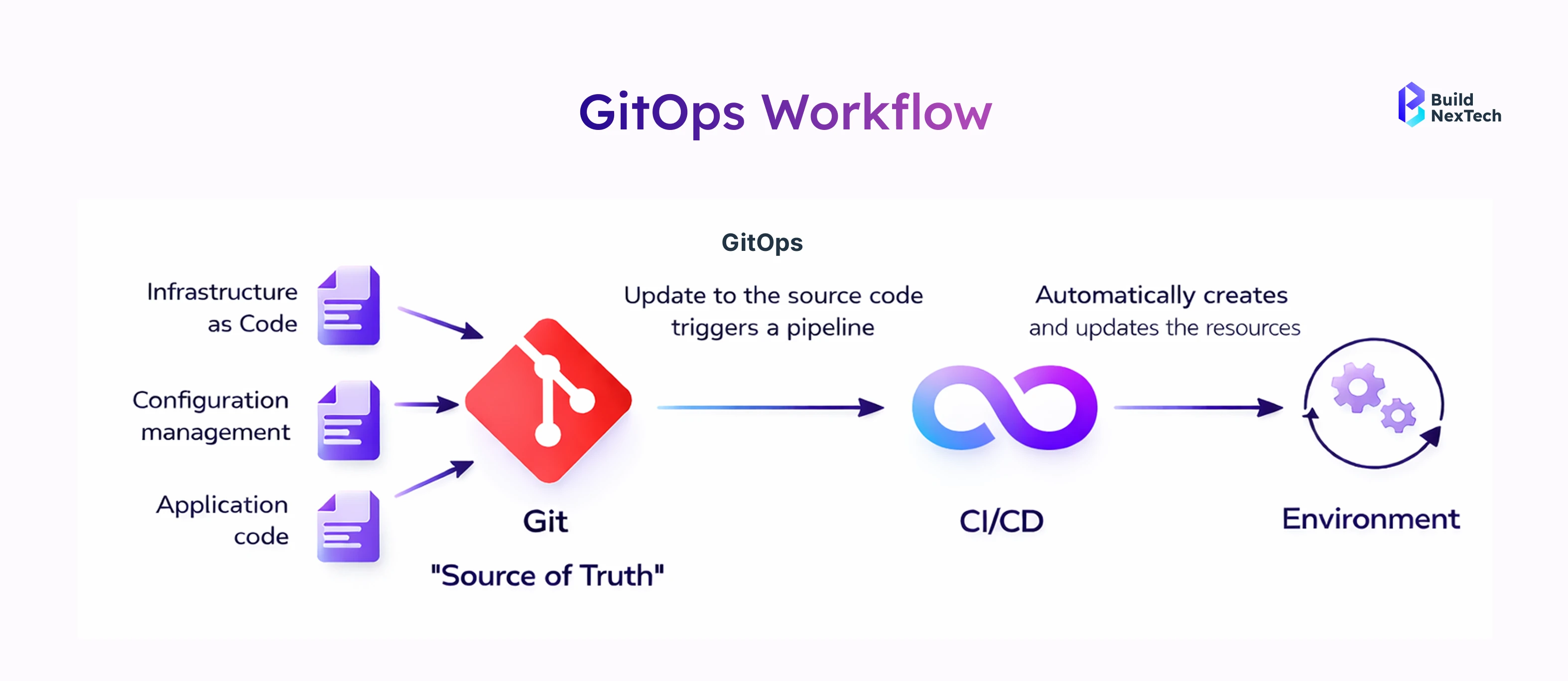 GitOps Workflow

Build NexTech

GitOps

Infrastructure as Code

Configuration management

Application code

Update to the source code triggers a pipeline

Automatically creates and updates the resources

Git

"Source of Truth"

CI/CD

Environment